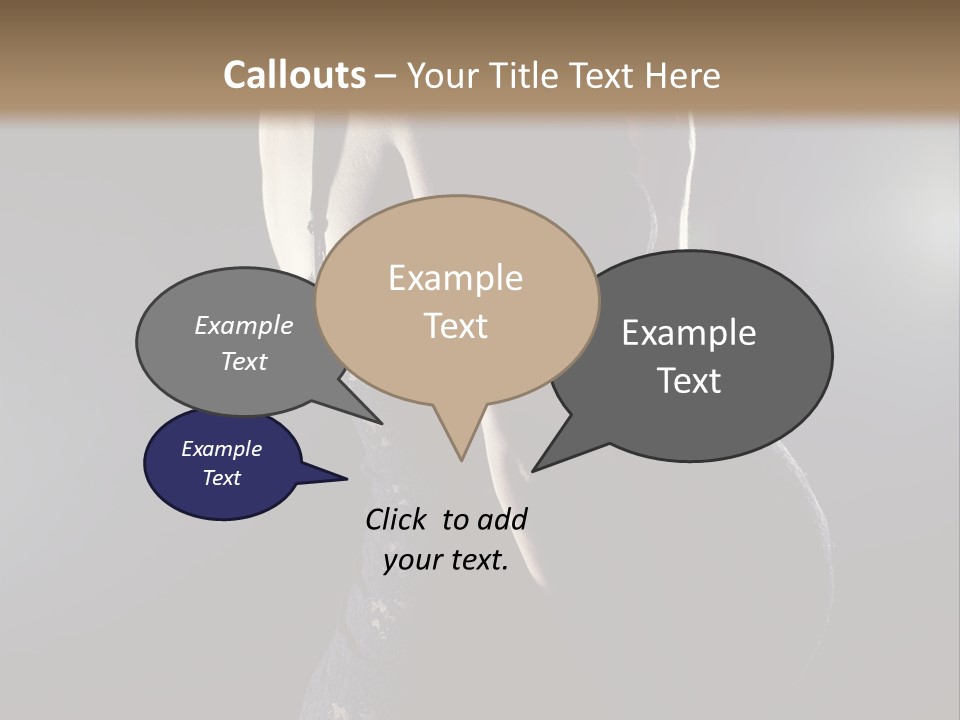 Callouts – Your Title Text Here

Example Text

Example Text

Example Text

Example Text

Click to add your text.